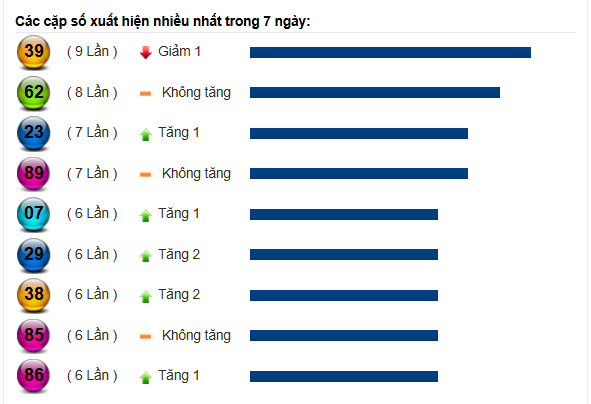 Các cặp số xuất hiện nhiều nhất trong 7 ngày:

39 ( 9 Lần ) Giảm 1
62 ( 8 Lần ) Không tăng
23 ( 7 Lần ) Tăng 1
89 ( 7 Lần ) Không tăng
07 ( 6 Lần ) Tăng 1
29 ( 6 Lần ) Tăng 2
38 ( 6 Lần ) Tăng 2
85 ( 6 Lần ) Không tăng
86 ( 6 Lần ) Tăng 1